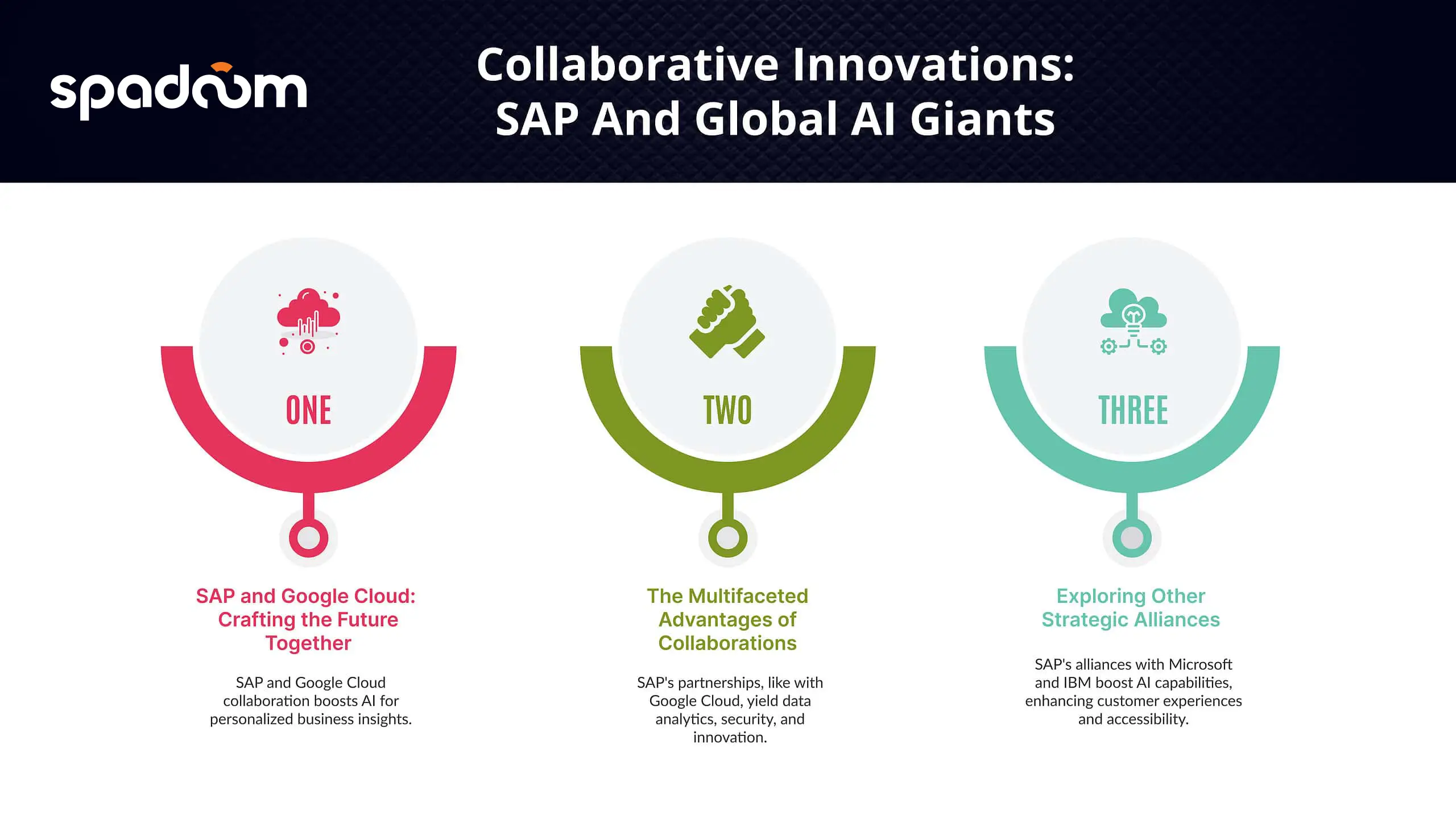 spadoom

Collaborative Innovations: SAP And Global AI Giants

ONE

SAP and Google Cloud: Crafting the Future Together

SAP and Google Cloud collaboration boosts AI for personalized business insights.

TWO

The Multifaceted Advantages of Collaborations

SAP's partnerships, like with Google Cloud, yield data analytics, security, and innovation.

THREE

Exploring Other Strategic Alliances

SAP's alliances with Microsoft and IBM boost AI capabilities, enhancing customer experiences and accessibility.